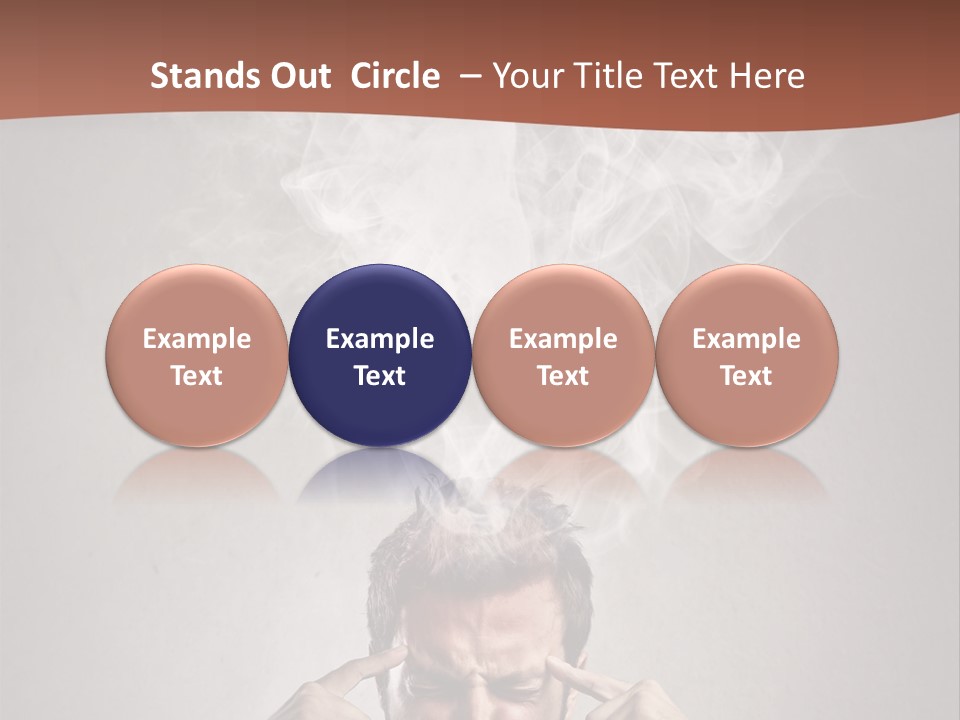 Stands Out  Circle  – Your Title Text Here

Example Text

Example Text

Example Text

Example Text